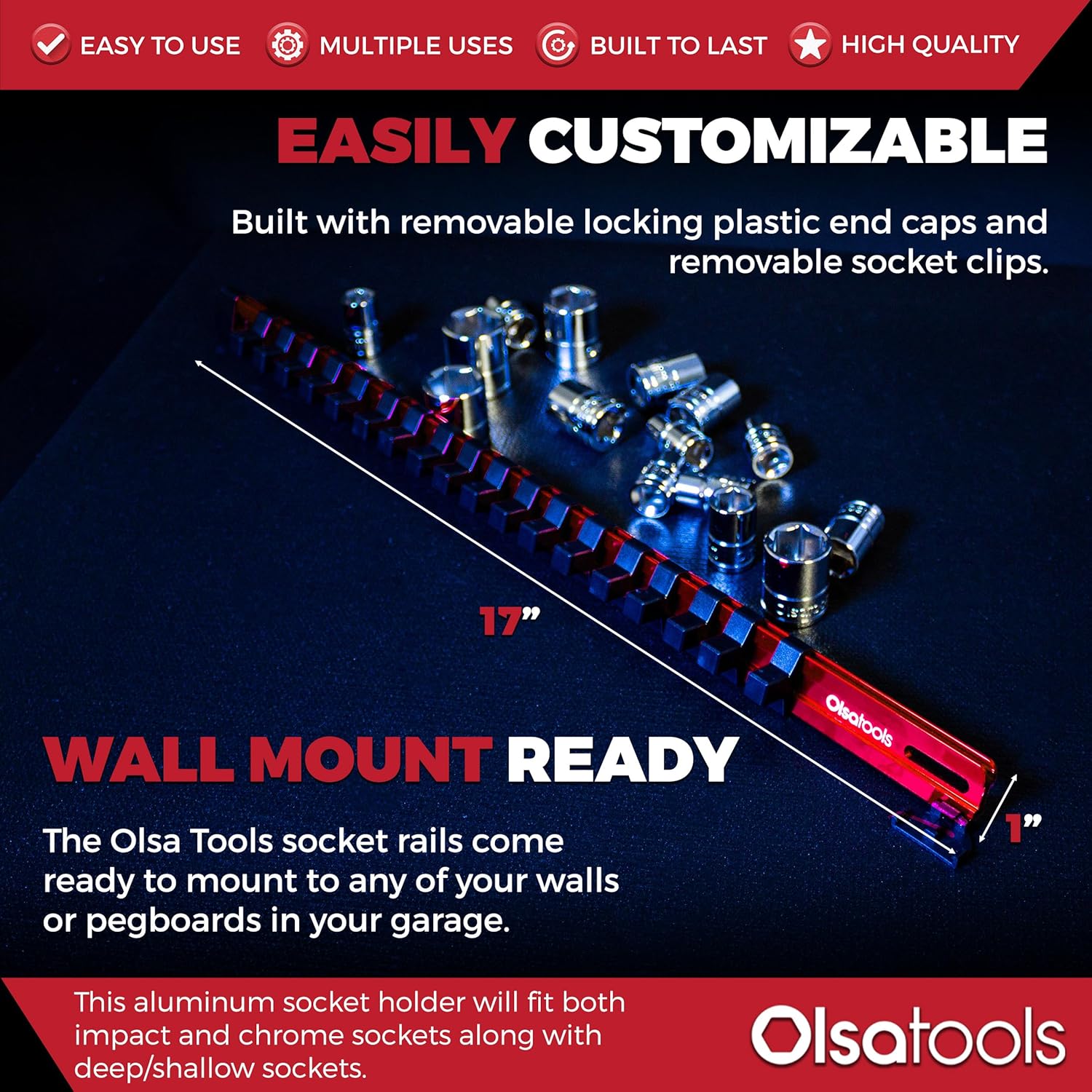 EASY TO USE MULTIPLE USES BUILT TO LAST HIGH QUALITY

EASILY CUSTOMIZABLE

Built with removable locking plastic end caps and removable socket clips.

17”

Olsatools

1”

WALL MOUNT READY

The Olsa Tools socket rails come ready to mount to any of your walls or pegboards in your garage.

This aluminum socket holder will fit both impact and chrome sockets along with deep/shallow sockets.

Olsatools